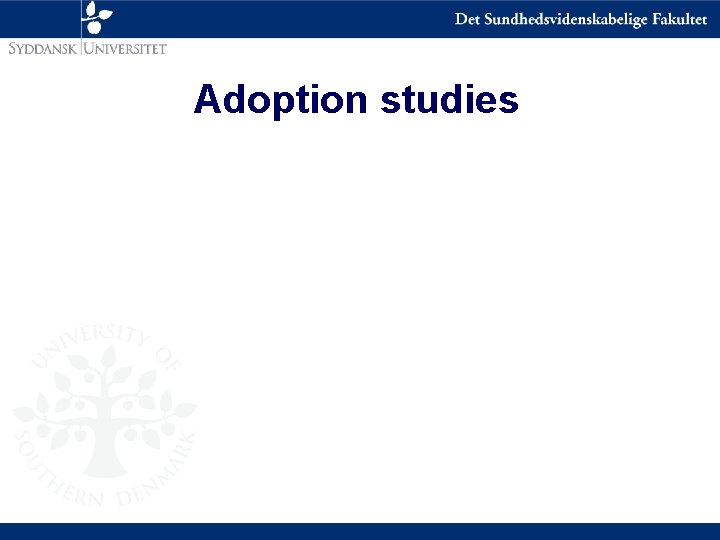 Det Sundhedsvidenskabelige Fakultet

SYDDANSK UNIVERSITET

Adoption studies

UNIVERSITY OF SOUTHERN DENMARK